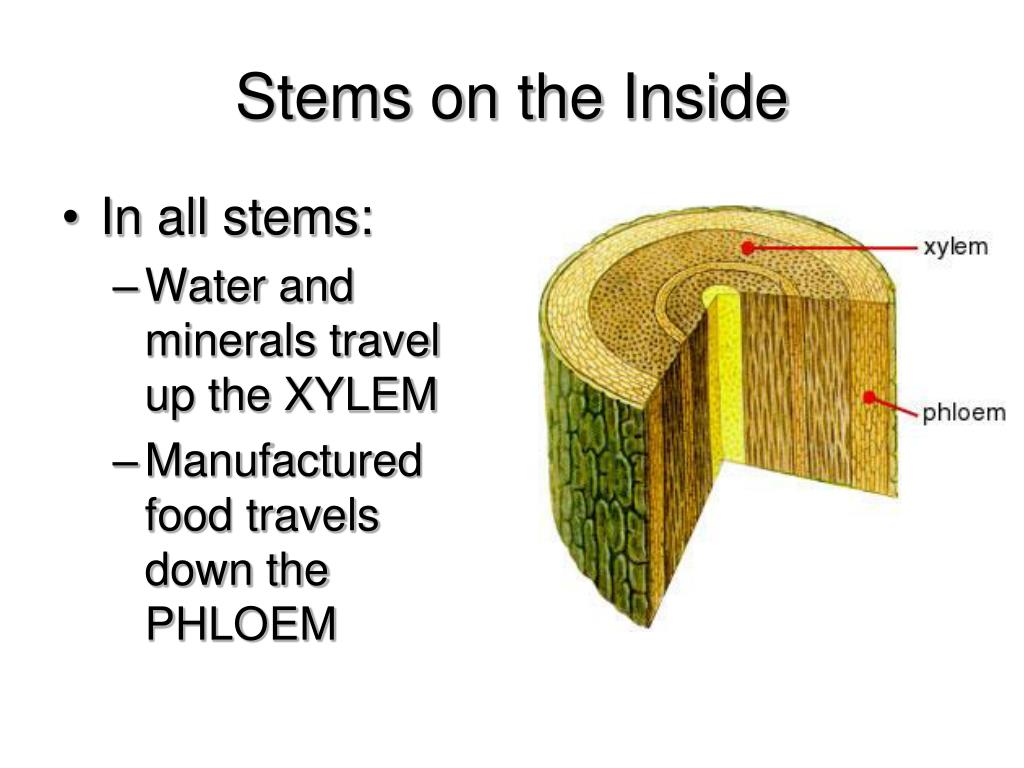 Stems on the Inside

• In all stems:
– Water and minerals travel up the XYLEM
– Manufactured food travels down the PHLOEM

xylem
phloem